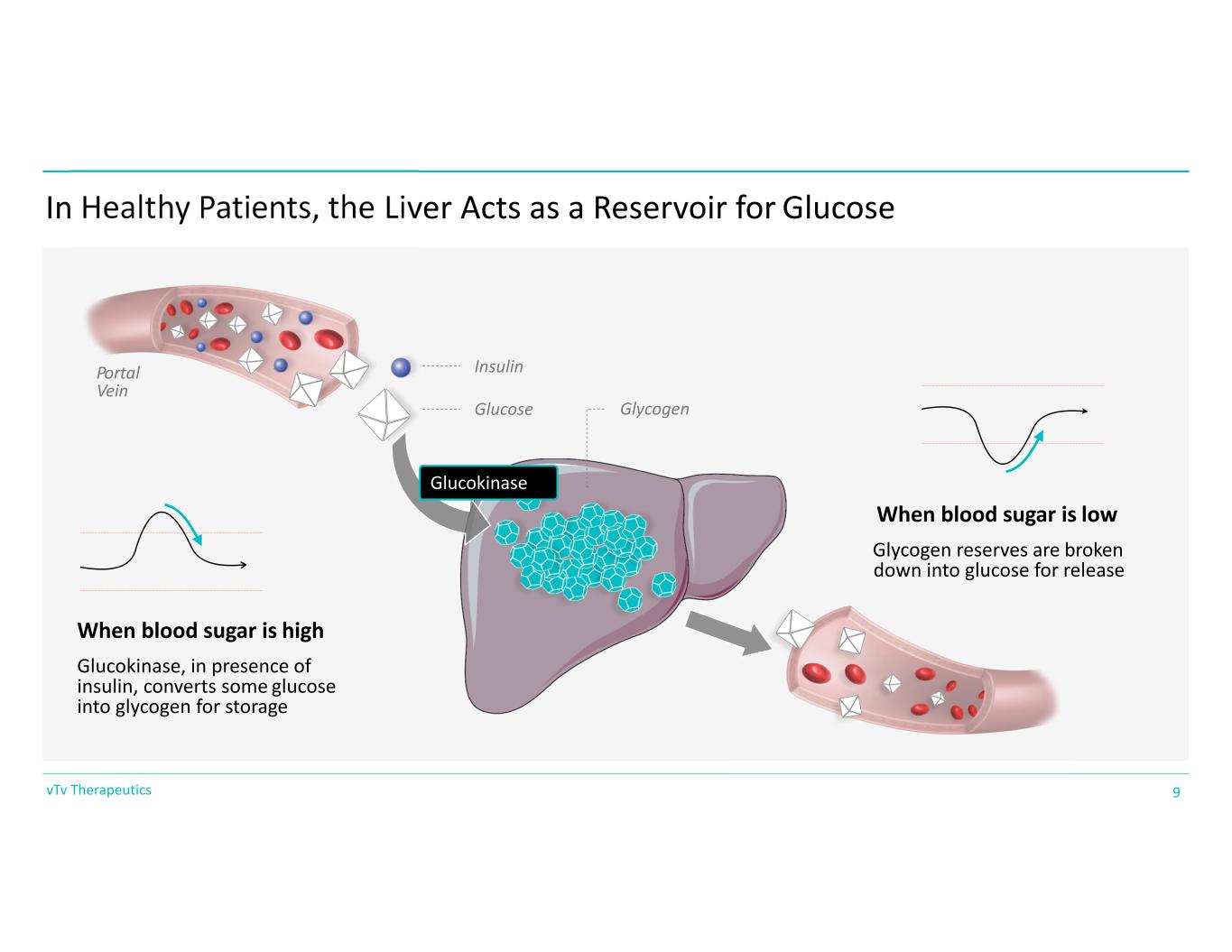 In Healthy Patients, the Liver Acts as a Reservoir for Glucose

Portal Vein

Insulin

Glucose

Glycogen

Glucokinase

When blood sugar is high

Glucokinase, in presence of insulin, converts some glucose into glycogen for storage

When blood sugar is low

Glycogen reserves are broken down into glucose for release

vTv Therapeutics

9